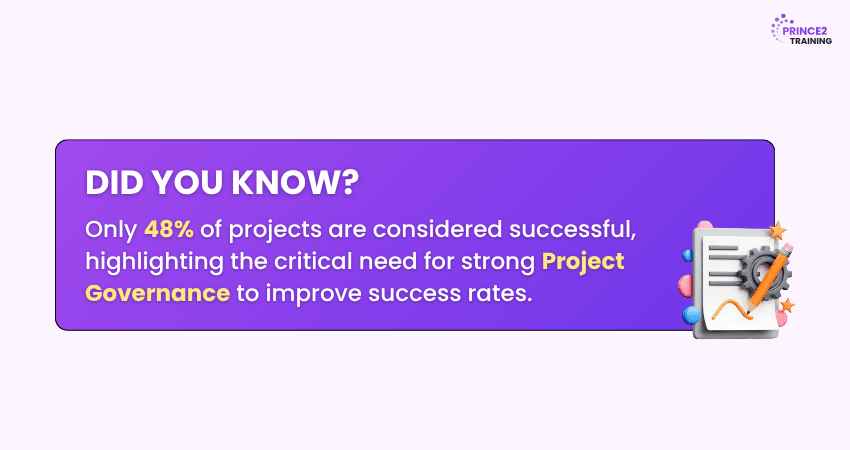 PRINCE2 TRAINING

DID YOU KNOW?

Only 48% of projects are considered successful, highlighting the critical need for strong Project Governance to improve success rates.